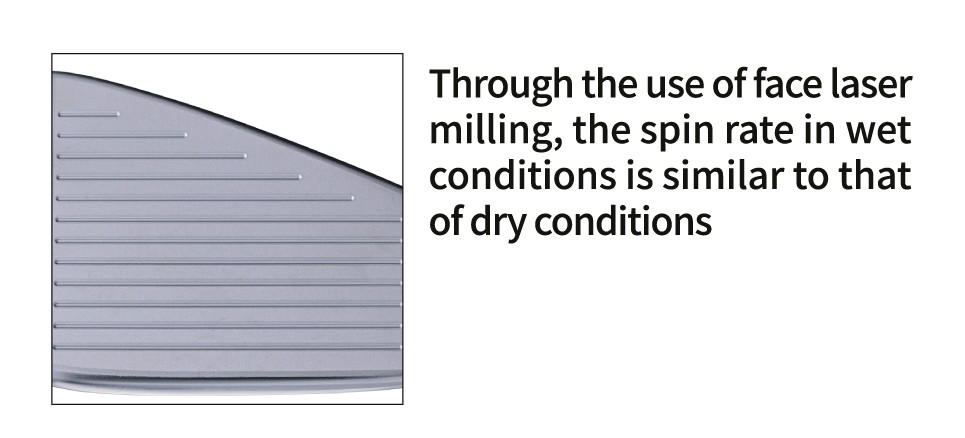 Through the use of face laser milling, the spin rate in wet conditions is similar to that of dry conditions